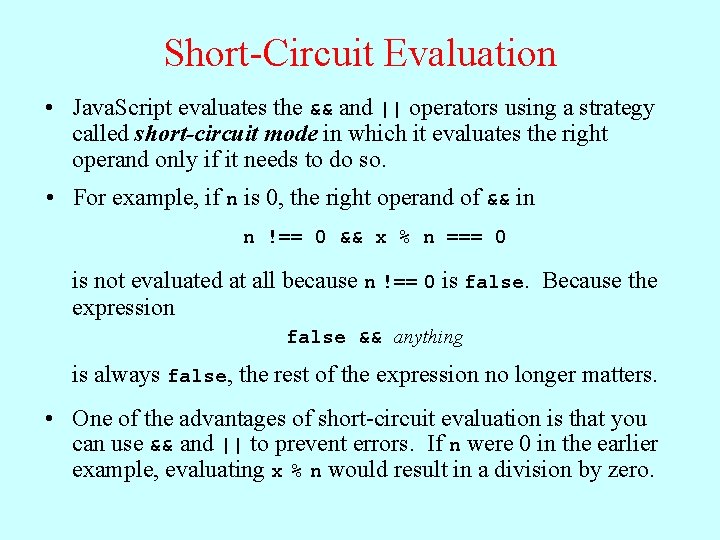 Short-Circuit Evaluation

• JavaScript evaluates the && and || operators using a strategy called short-circuit mode in which it evaluates the right operand only if it needs to do so.

• For example, if n is 0, the right operand of && in

n !== 0 && x % n === 0

is not evaluated at all because n !== 0 is false. Because the expression

false && anything

is always false, the rest of the expression no longer matters.

• One of the advantages of short-circuit evaluation is that you can use && and || to prevent errors. If n were 0 in the earlier example, evaluating x % n would result in a division by zero.